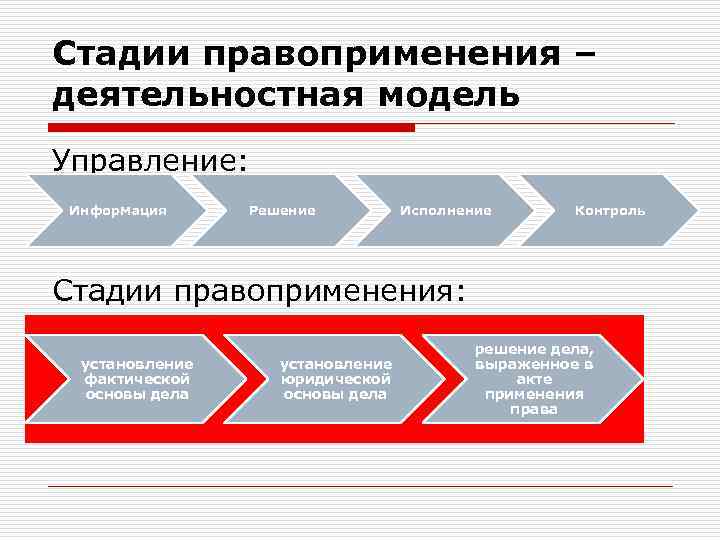 Стадии правоприменения – деятельностная модель

Управление:

Информация

Решение

Исполнение

Контроль

Стадии правоприменения:

установление фактической основы дела

установление юридической основы дела

решение дела, выраженное в акте применения права